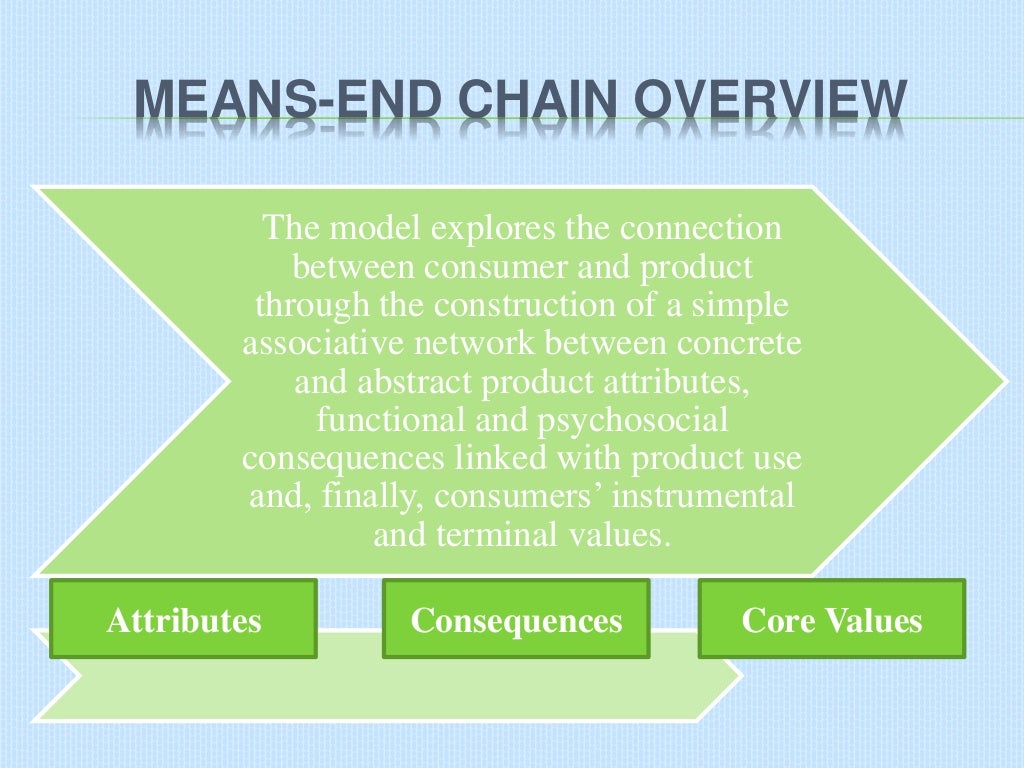 MEANS-END CHAIN OVERVIEW

The model explores the connection between consumer and product through the construction of a simple associative network between concrete and abstract product attributes, functional and psychosocial consequences linked with product use and, finally, consumers' instrumental and terminal values.

Attributes

Consequences

Core Values